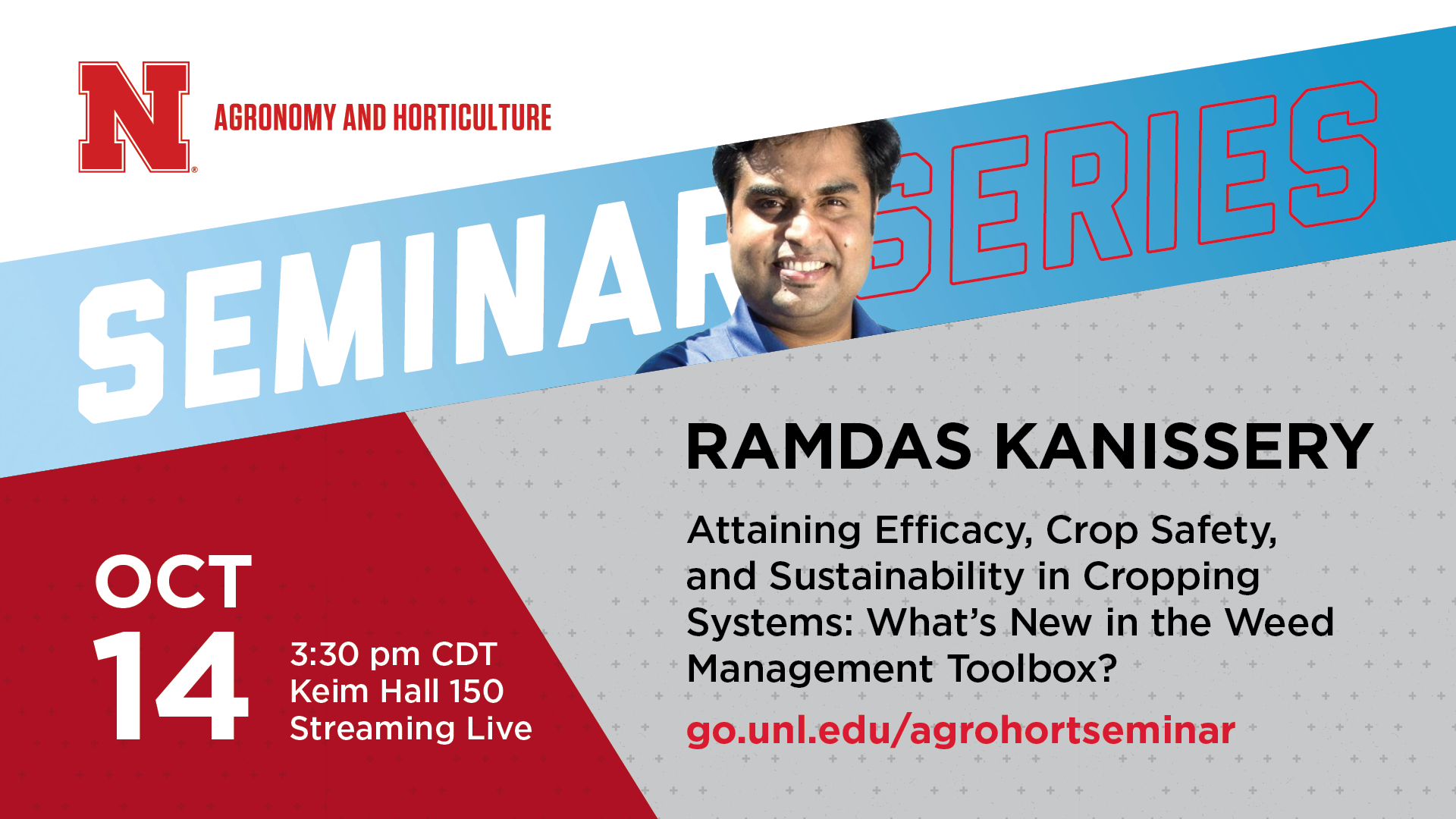 N
AGRONOMY AND HORTICULTURE

SEMINAR SERIES

RAMDAS KANISSERY

Attaining Efficacy, Crop Safety, and Sustainability in Cropping Systems: What's New in the Weed Management Toolbox?

go.unl.edu/agrohortseminar

OCT 14

3:30 pm CDT
Keim Hall 150
Streaming Live